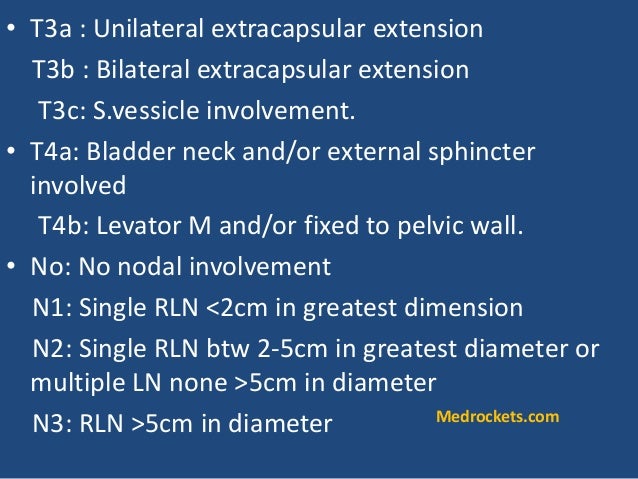 • T3a : Unilateral extracapsular extension

T3b : Bilateral extracapsular extension

T3c: S.vessicle involvement.

• T4a: Bladder neck and/or external sphincter involved

T4b: Levator M and/or fixed to pelvic wall.

• No: No nodal involvement

N1: Single RLN <2cm in greatest dimension

N2: Single RLN btw 2-5cm in greatest diameter or multiple LN none >5cm in diameter

N3: RLN >5cm in diameter

Medrockets.com